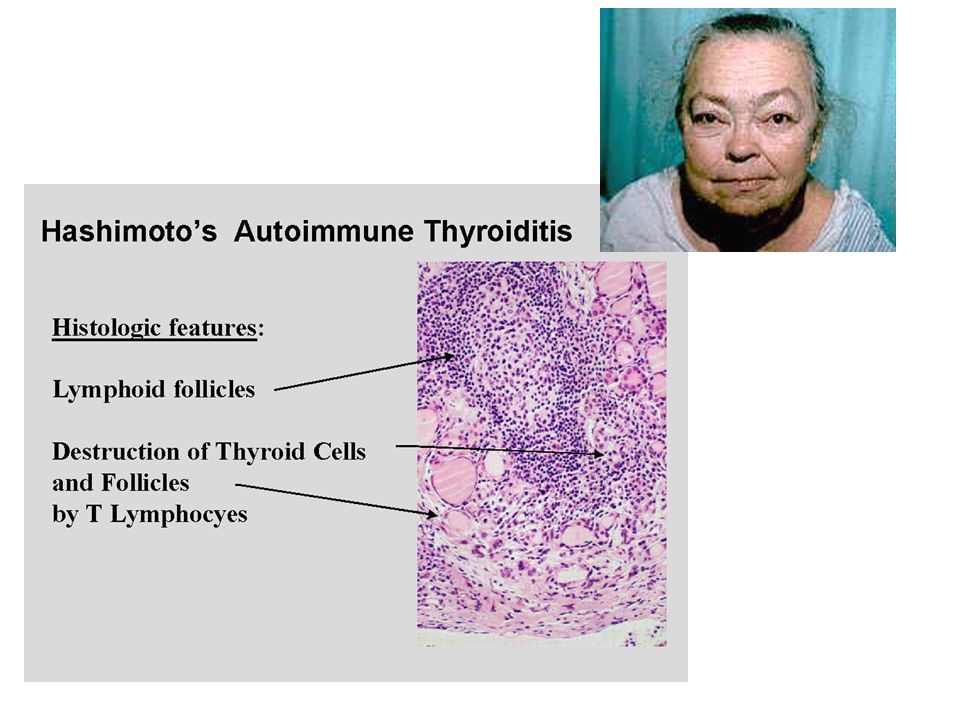 Hashimoto's Autoimmune Thyroiditis

Histologic features:

Lymphoid follicles

Destruction of Thyroid Cells and Follicles by T Lymphocyes